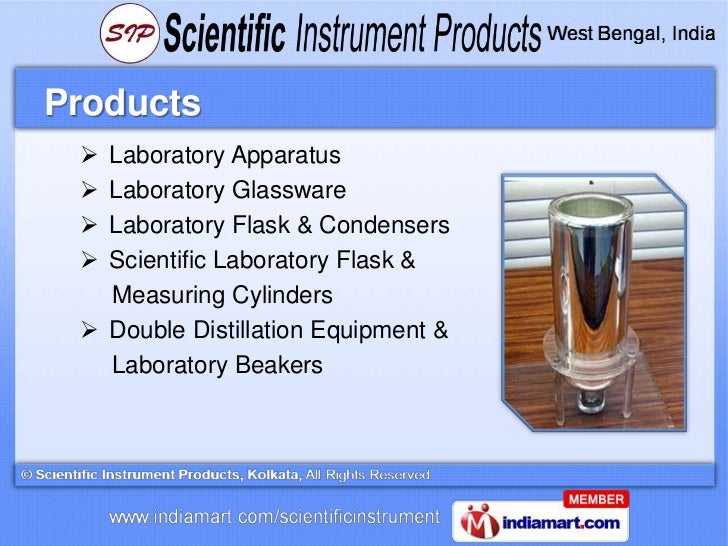 SIP Scientific Instrument Products West Bengal, India

Products

➢ Laboratory Apparatus
➢ Laboratory Glassware
➢ Laboratory Flask & Condensers
➢ Scientific Laboratory Flask & Measuring Cylinders
➢ Double Distillation Equipment & Laboratory Beakers

© Scientific Instrument Products, Kolkata, All Rights Reserved

www.indiamart.com/scientificinstrument

MEMBER
indiamart.com